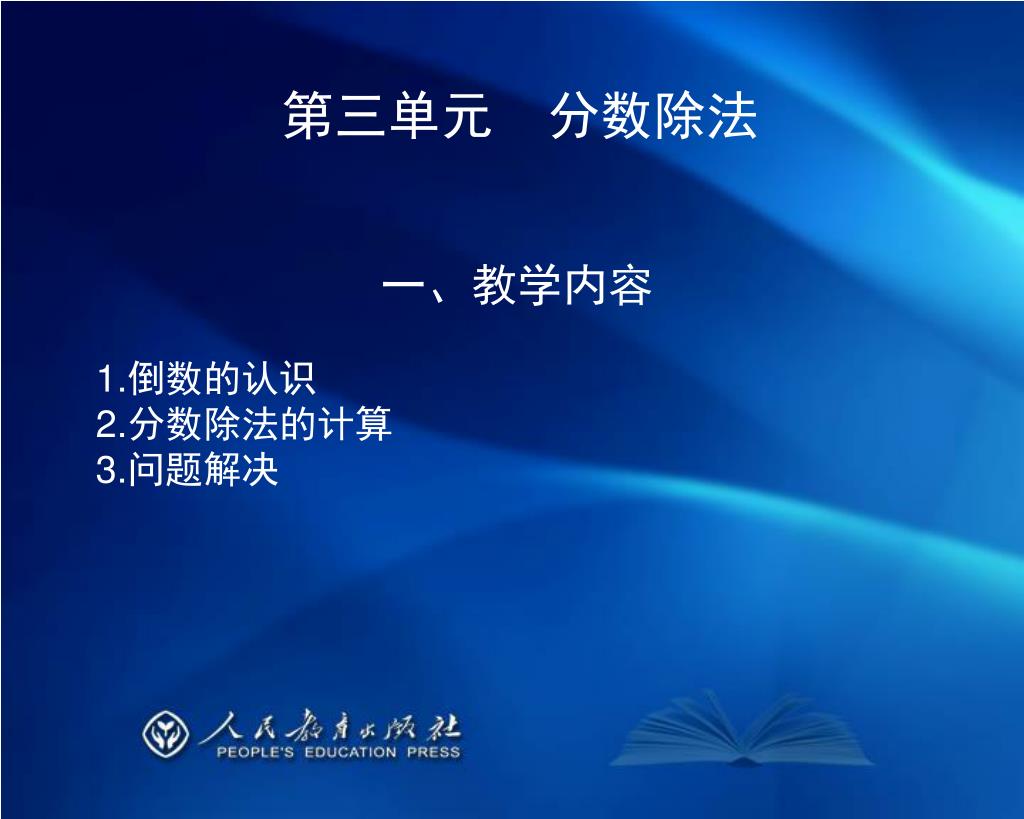 第三单元　分数除法

一、教学内容

1.倒数的认识
2.分数除法的计算
3.问题解决

人民教育出版社
PEOPLE'S EDUCATION PRESS